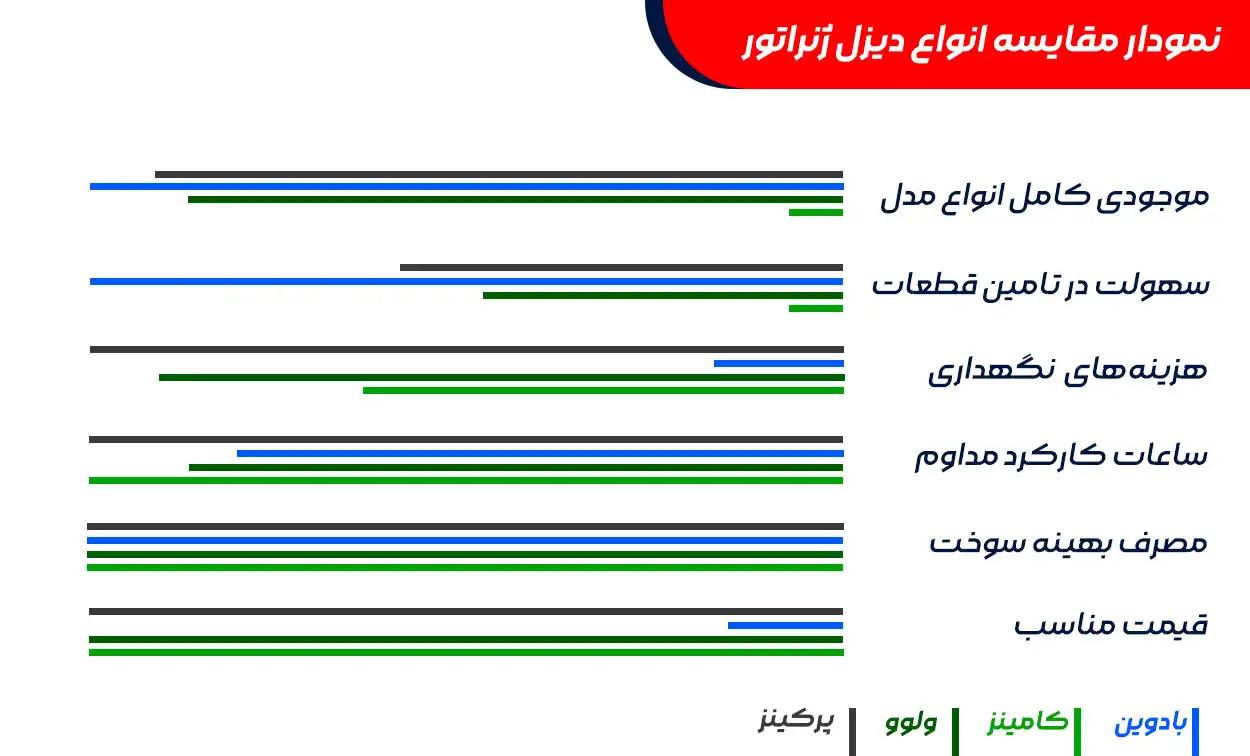 نمودار مقایسه انواع دیزل ژنراتور

موجودی کامل انواع مدل

سهولت در تامین قطعات

هزینه‌های نگهداری

ساعات کارکرد مداوم

مصرف بهینه سوخت

قیمت مناسب

بادوین
کامینز
ولوو
پرکینز